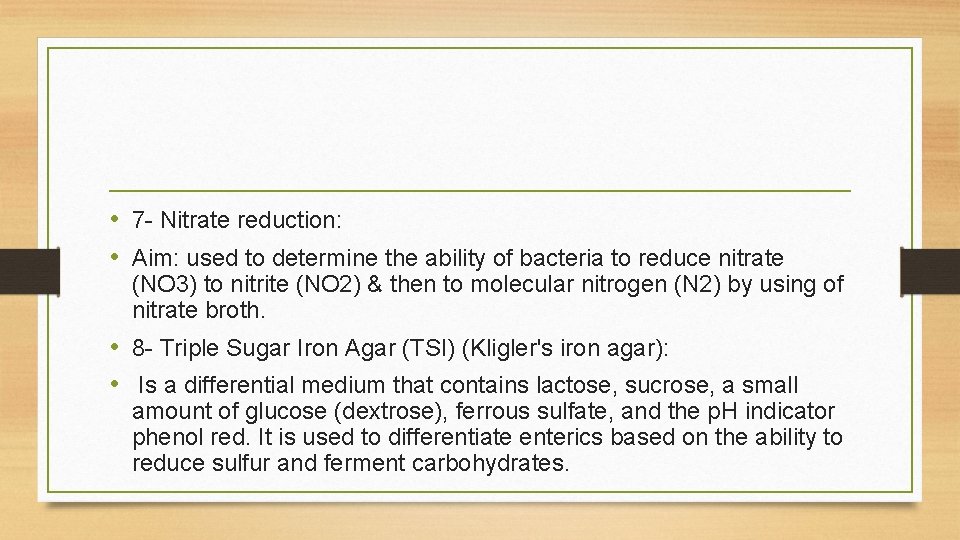 • 7- Nitrate reduction:

• Aim: used to determine the ability of bacteria to reduce nitrate (NO3) to nitrite (NO2) & then to molecular nitrogen (N2) by using of nitrate broth.

• 8- Triple Sugar Iron Agar (TSI) (Kligler's iron agar):

• Is a differential medium that contains lactose, sucrose, a small amount of glucose (dextrose), ferrous sulfate, and the pH indicator phenol red. It is used to differentiate enterics based on the ability to reduce sulfur and ferment carbohydrates.